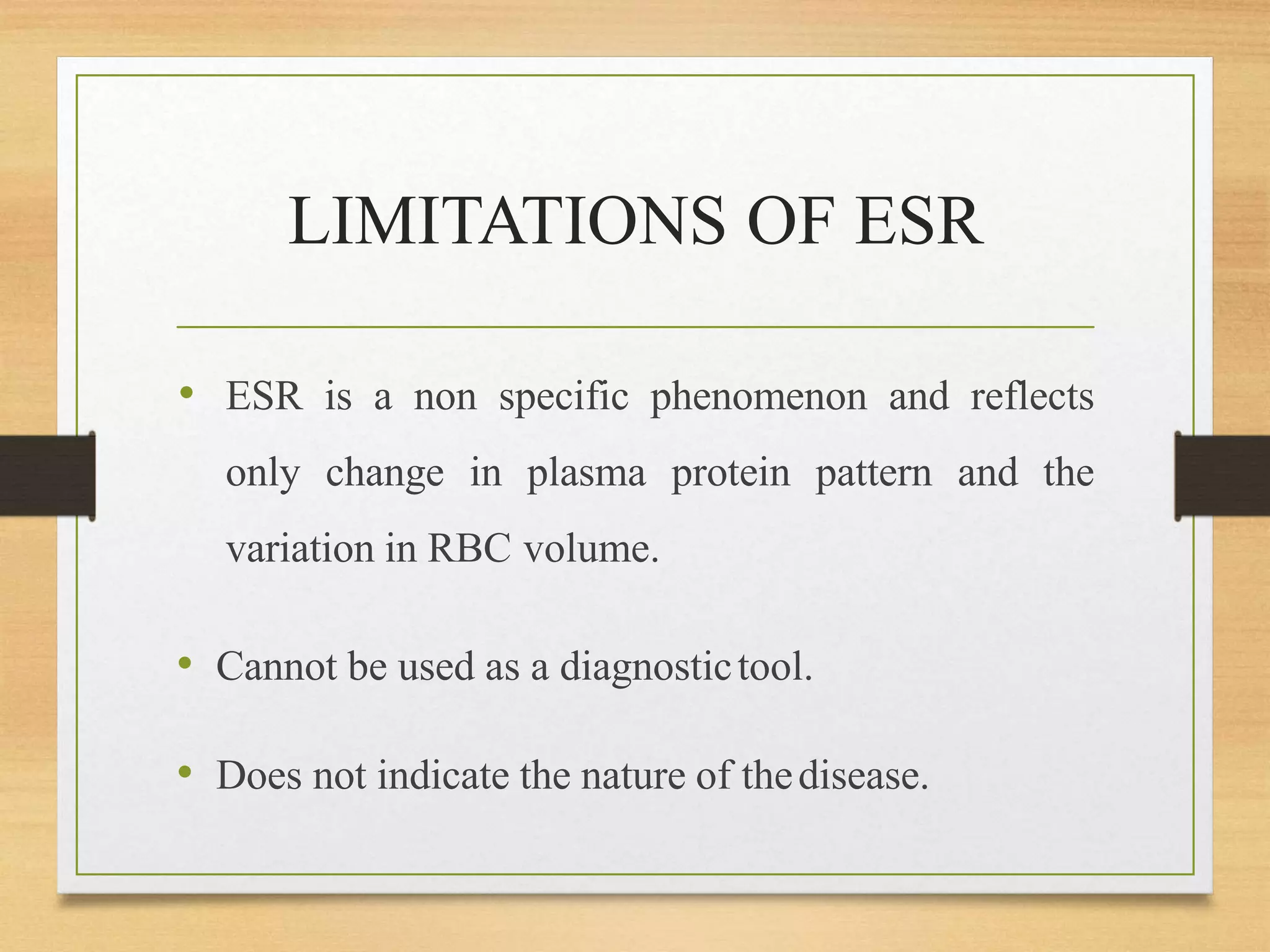 LIMITATIONS OF ESR

• ESR is a non specific phenomenon and reflects only change in plasma protein pattern and the variation in RBC volume.

• Cannot be used as a diagnostic tool.

• Does not indicate the nature of the disease.